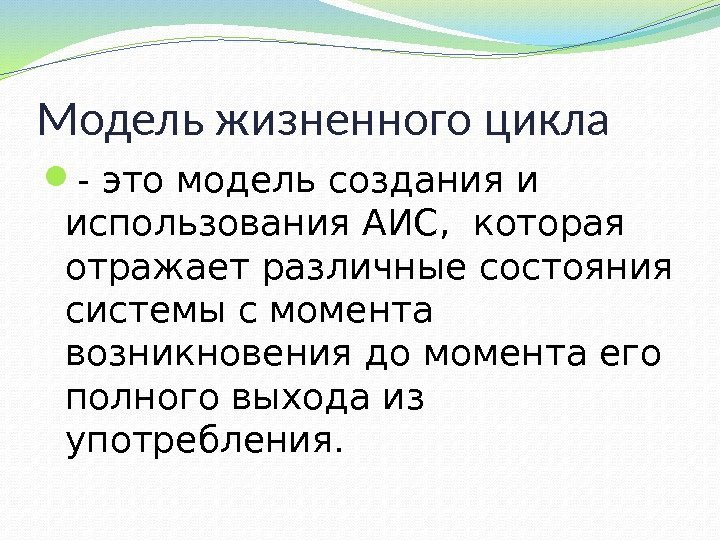 Модель жизненного цикла

- это модель создания и использования АИС, которая отражает различные состояния системы с момента возникновения до момента его полного выхода из употребления.